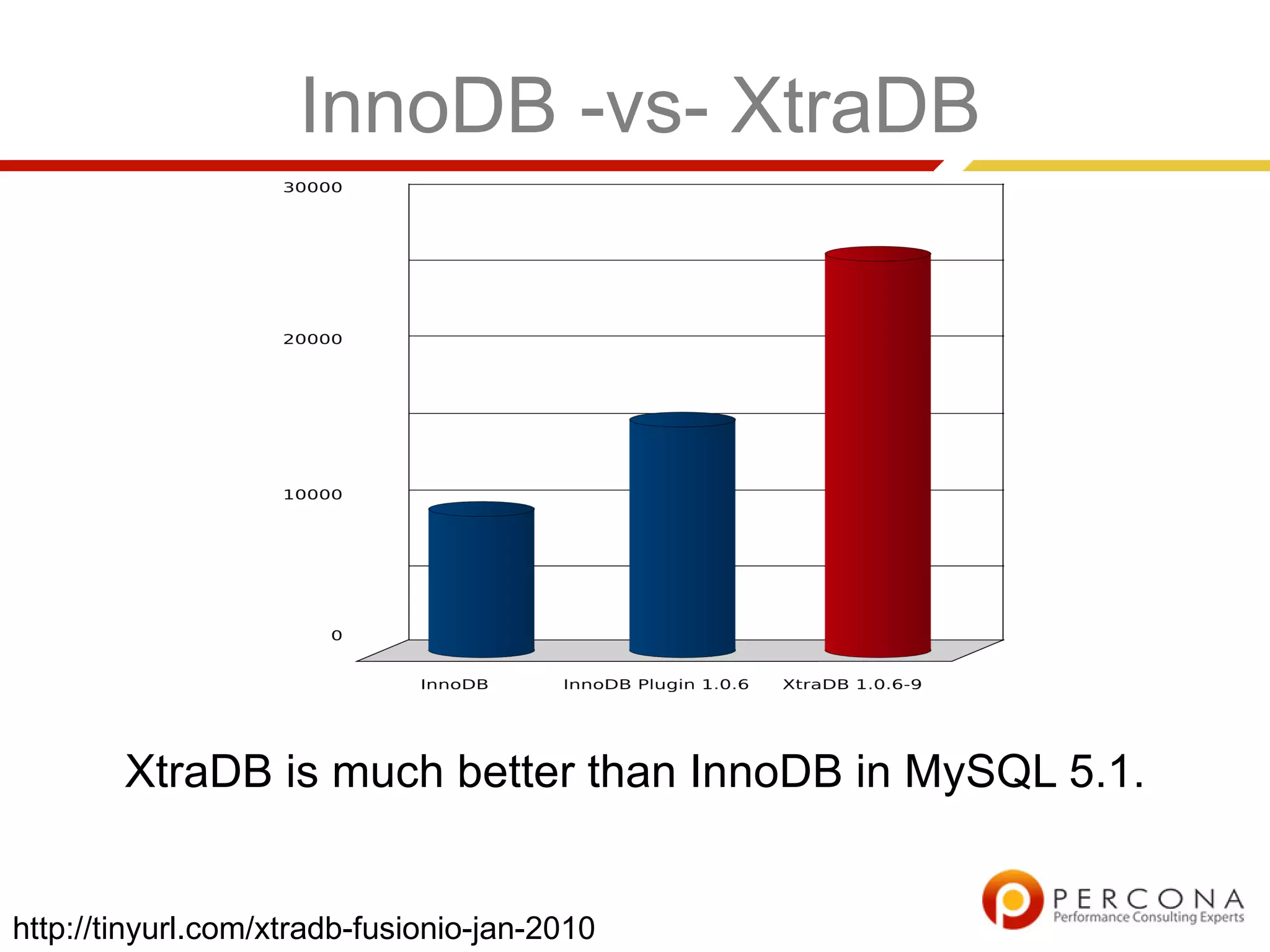 InnoDB -vs- XtraDB

30000
20000
10000
0

InnoDB
InnoDB Plugin 1.0.6
XtraDB 1.0.6-9

XtraDB is much better than InnoDB in MySQL 5.1.

http://tinyurl.com/xtradb-fusionio-jan-2010

PERCONA
Performance Consulting Experts